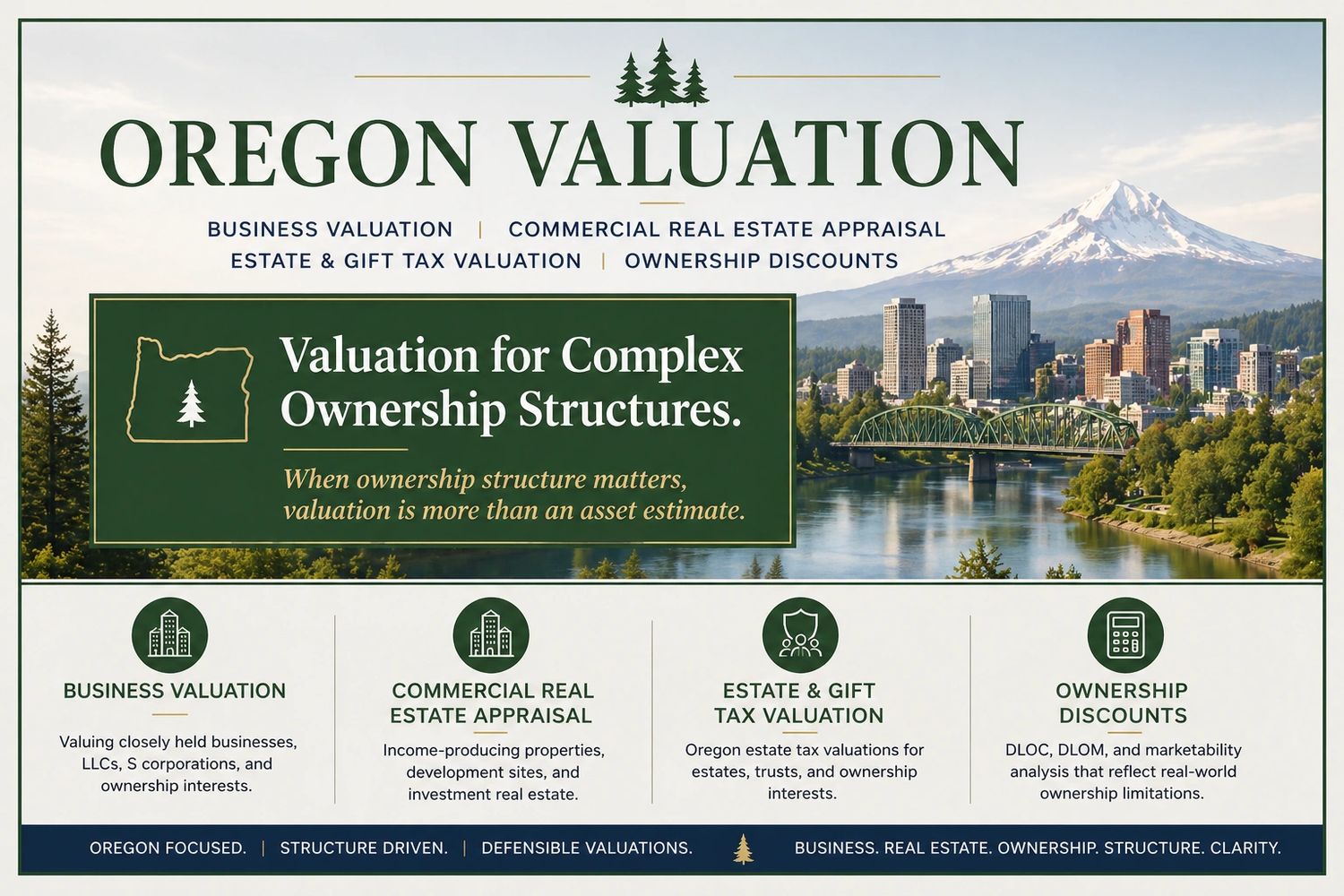 OREGON VALUATION

BUSINESS VALUATION | COMMERCIAL REAL ESTATE APPRAISAL
ESTATE & GIFT TAX VALUATION | OWNERSHIP DISCOUNTS

Valuation for Complex Ownership Structures.

When ownership structure matters, valuation is more than an asset estimate.

BUSINESS VALUATION

Valuing closely held businesses, LLCs, S corporations, and ownership interests.

COMMERCIAL REAL ESTATE APPRAISAL

Income-producing properties, development sites, and investment real estate.

ESTATE & GIFT TAX VALUATION

Oregon estate tax valuations for estates, trusts, and ownership interests.

OWNERSHIP DISCOUNTS

DLOC, DLOM, and marketability analysis that reflect real-world ownership limitations.

OREGON FOCUSED. | STRUCTURE DRIVEN. | DEFENSIBLE VALUATIONS. BUSINESS. REAL ESTATE. OWNERSHIP. STRUCTURE. CLARITY.